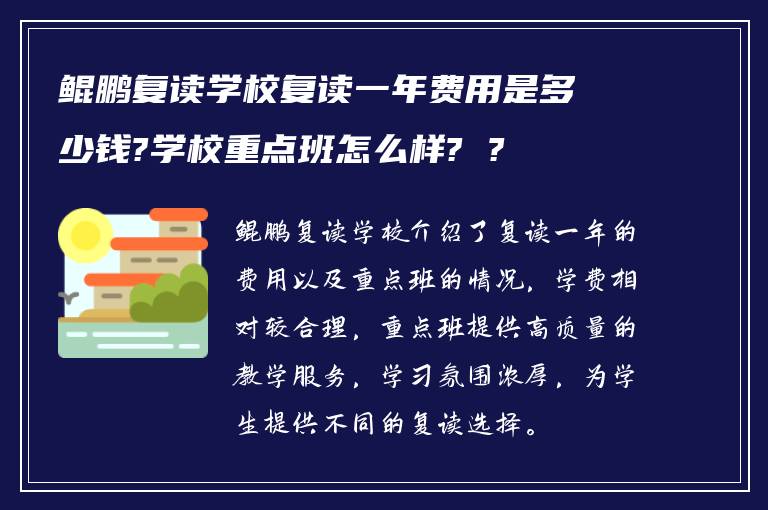 鲲鹏复读学校复读一年费用是多少钱?学校重点班怎么样? ?

鲲鹏复读学校介绍了复读一年的费用以及重点班的情况，学费相对较合理，重点班提供高质量的教学服务，学习氛围浓厚，为学生提供不同的复读选择。